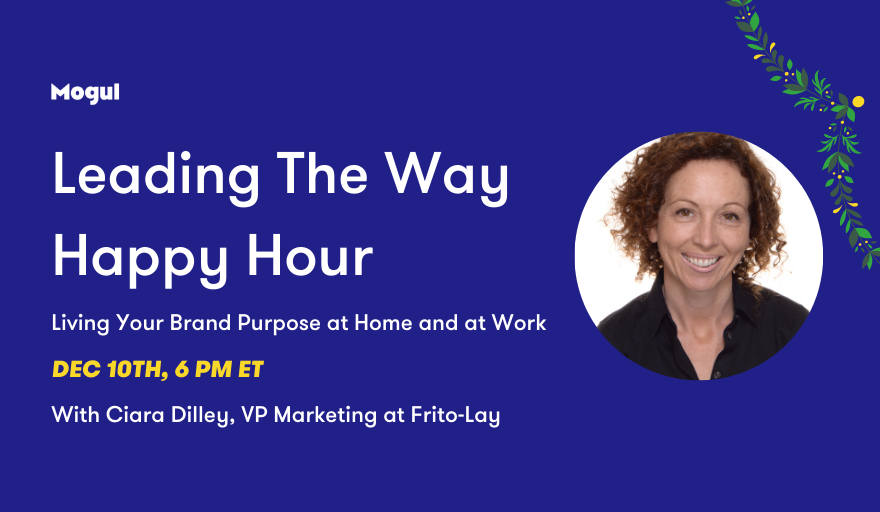 Mogul

Leading The Way Happy Hour

Living Your Brand Purpose at Home and at Work

DEC 10TH, 6 PM ET

With Ciara Dilley, VP Marketing at Frito-Lay